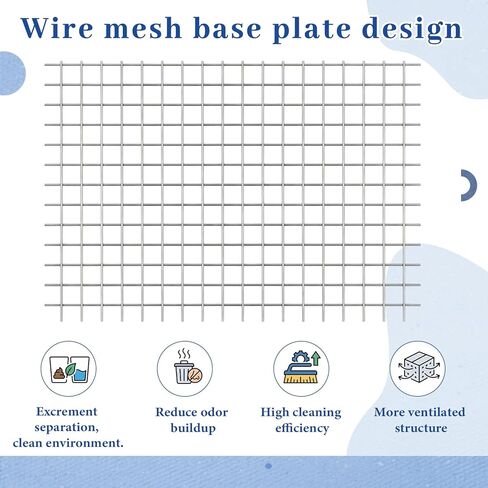 Wire mesh base plate design

Excrement separation, clean environment.

Reduce odor buildup

High cleaning efficiency

More ventilated structure